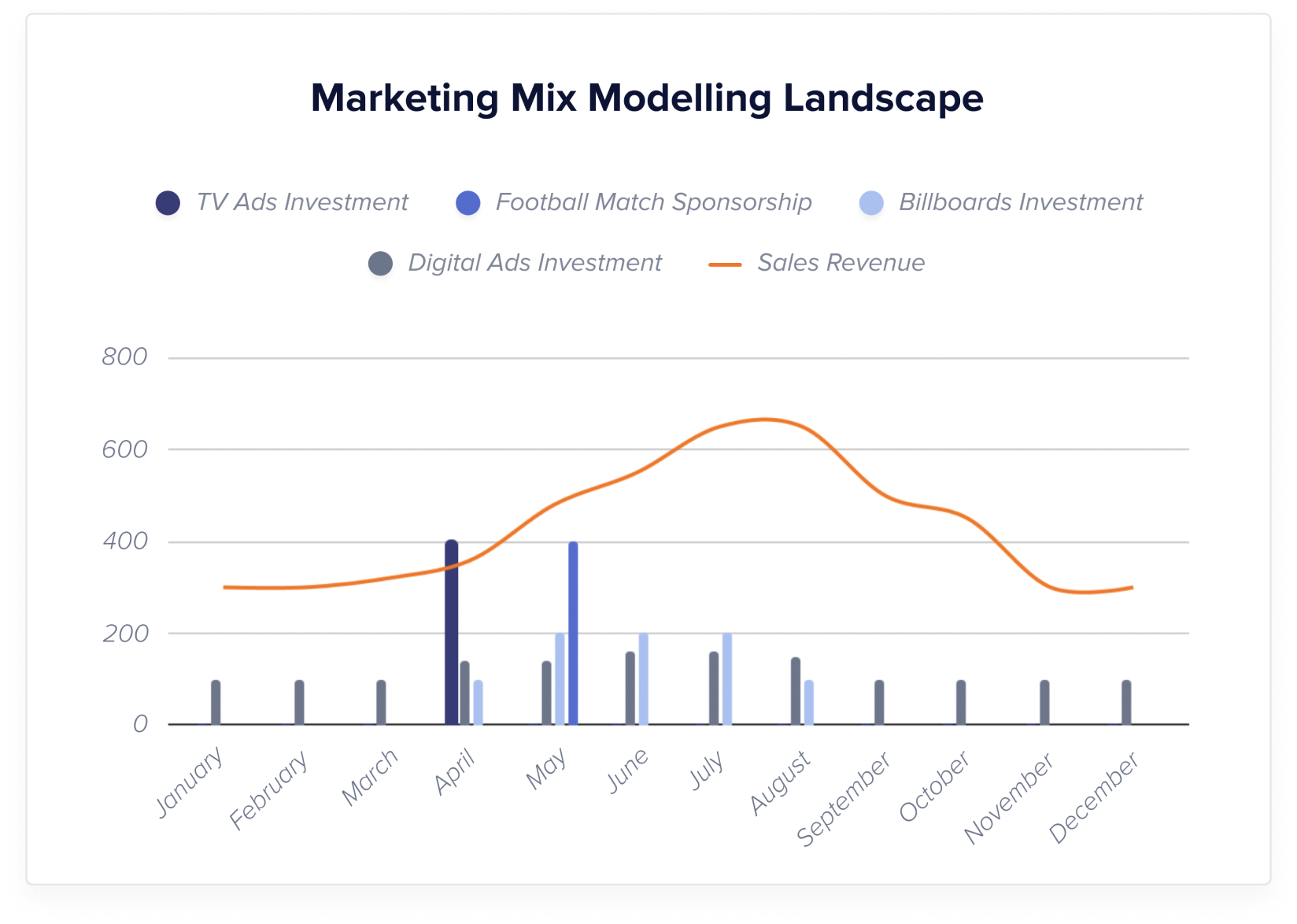 Marketing Mix Modelling Landscape

TV Ads Investment
Football Match Sponsorship
Billboards Investment
Digital Ads Investment
Sales Revenue

800
600
400
200
0

January
February
March
April
May
June
July
August
September
October
November
December